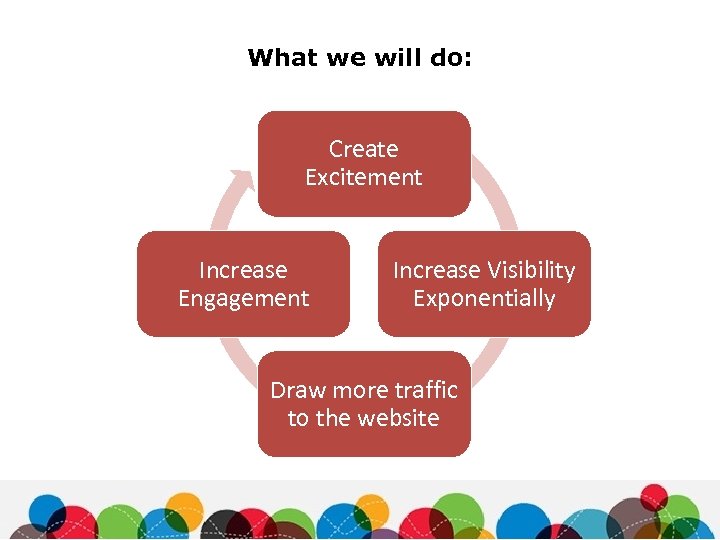 What we will do:

Create Excitement

Increase Visibility Exponentially

Draw more traffic to the website

Increase Engagement